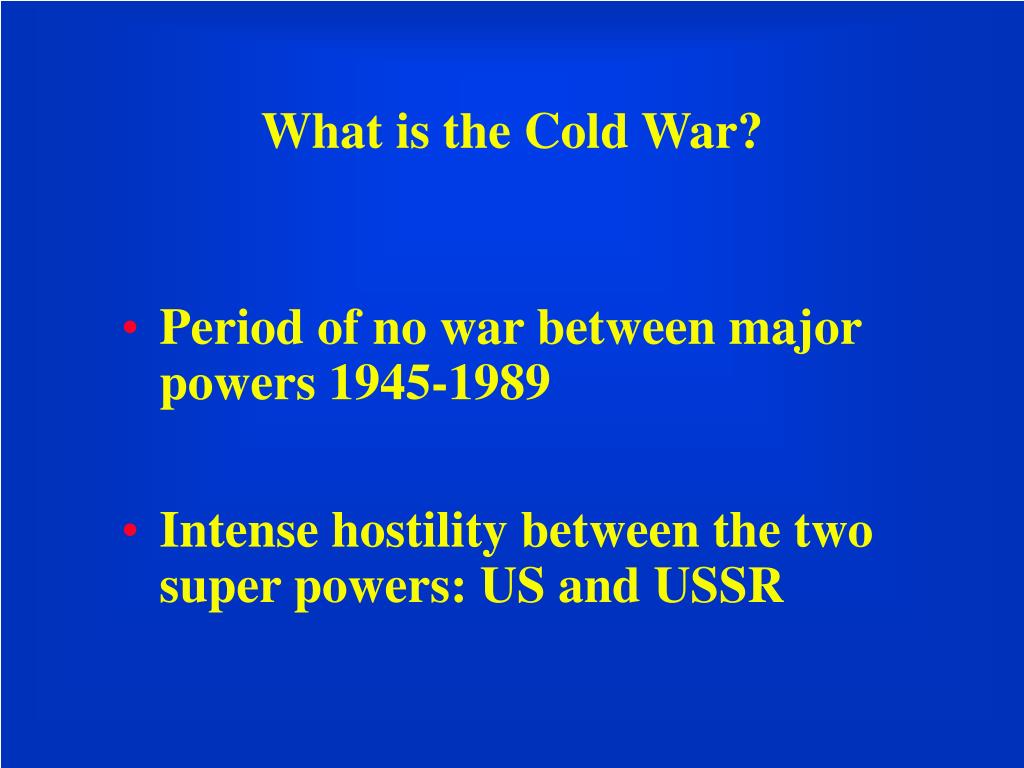 What is the Cold War?

• Period of no war between major powers 1945-1989

• Intense hostility between the two super powers: US and USSR